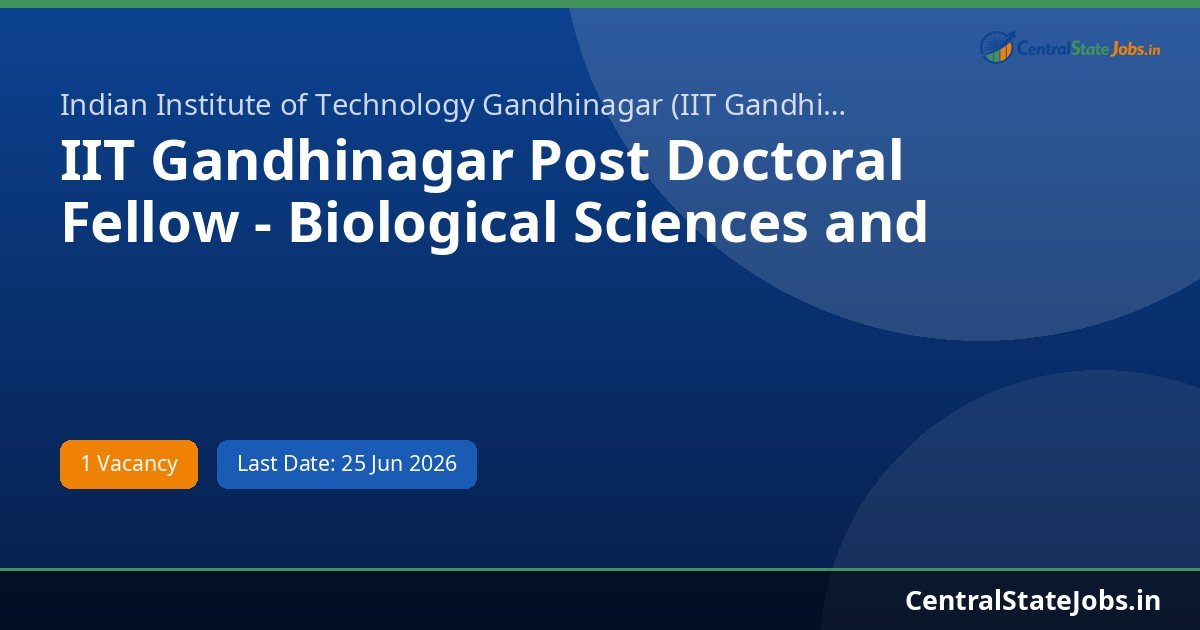 CentralStateJobs.in

Indian Institute of Technology Gandhinagar (IIT Gandhi...

IIT Gandhinagar Post Doctoral Fellow - Biological Sciences and

1 Vacancy

Last Date: 25 Jun 2026

CentralStateJobs.in